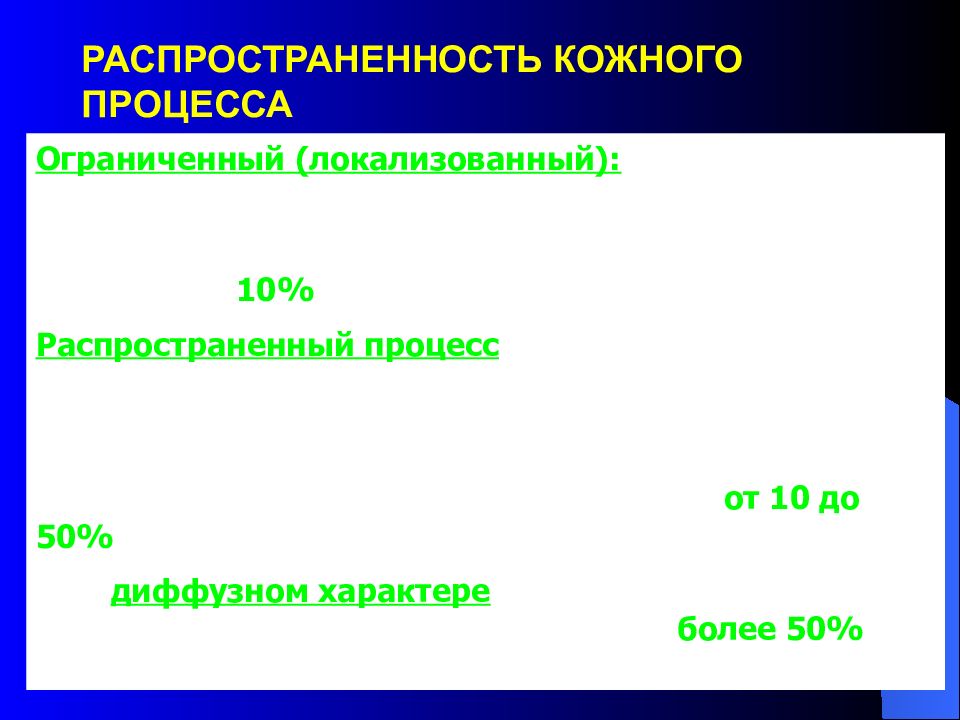 РАСПРОСТРАНЕННОСТЬ КОЖНОГО ПРОЦЕССА

Ограниченный (локализованный):

10%

Распространенный процесс

от 10 до 50%

диффузном характере

более 50%